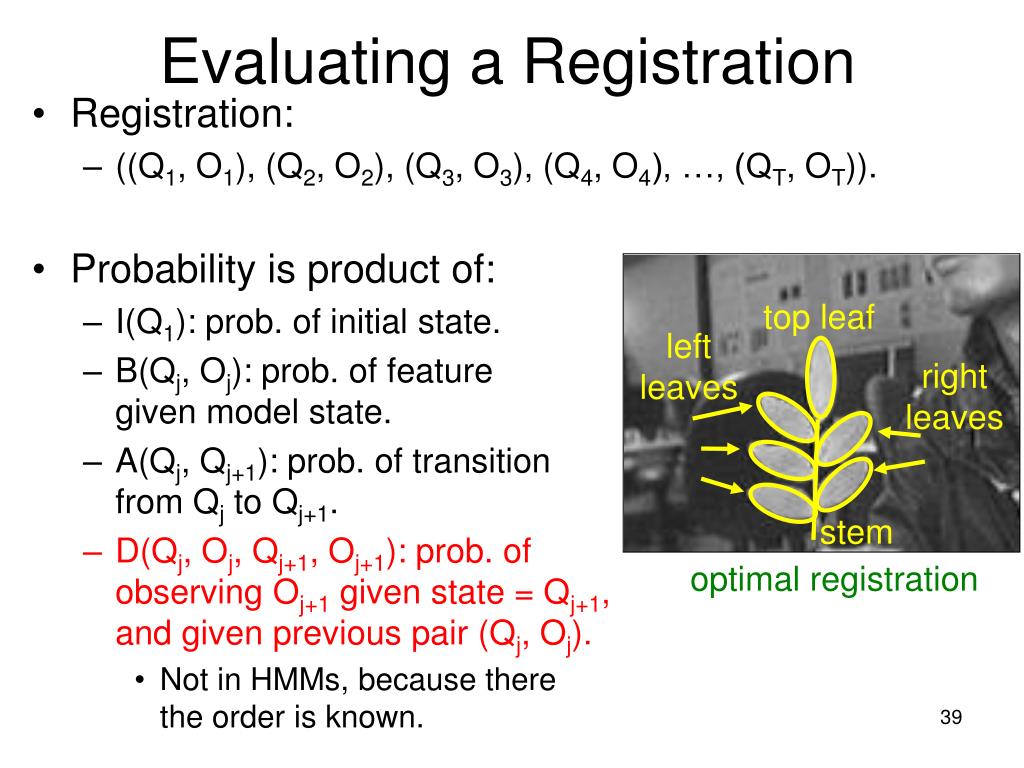 Evaluating a Registration

• Registration:
– $((Q_1, O_1), (Q_2, O_2), (Q_3, O_3), (Q_4, O_4), \ldots, (Q_T, O_T))$.

• Probability is product of:
– $I(Q_1)$: prob. of initial state.
– $B(Q_j, O_j)$: prob. of feature given model state.
– $A(Q_j, Q_{j+1})$: prob. of transition from $Q_j$ to $Q_{j+1}$.
– $D(Q_j, O_j, Q_{j+1}, O_{j+1})$: prob. of observing $O_{j+1}$ given state = $Q_{j+1}$, and given previous pair $(Q_j, O_j)$.
• Not in HMMs, because there the order is known.

top leaf
left leaves
right leaves
stem
optimal registration

39